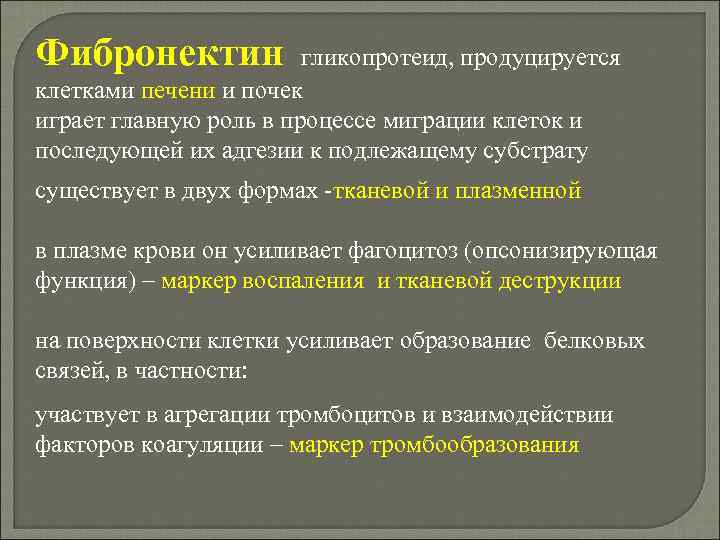 Фибронектин гликопротеид, продуцируется клетками печени и почек
играет главную роль в процессе миграции клеток и последующей их адгезии к подлежащему субстрату

существует в двух формах -тканевой и плазменной

в плазме крови он усиливает фагоцитоз (опсонизирующая функция) – маркер воспаления и тканевой деструкции

на поверхности клетки усиливает образование белковых связей, в частности:

участвует в агрегации тромбоцитов и взаимодействии факторов коагуляции – маркер тромбообразования